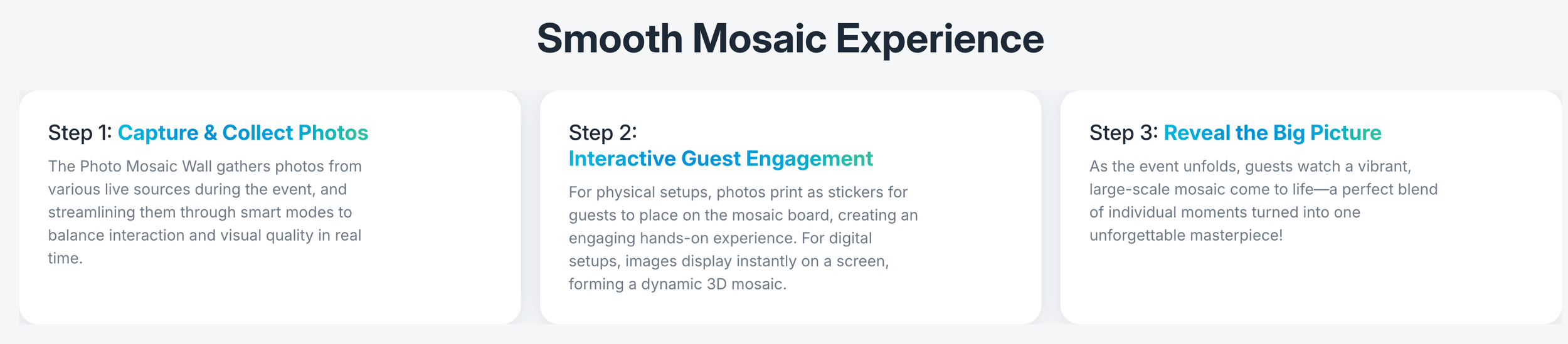 Smooth Mosaic Experience

Step 1: Capture & Collect Photos

The Photo Mosaic Wall gathers photos from various live sources during the event, and streamlining them through smart modes to balance interaction and visual quality in real time.

Step 2:
Interactive Guest Engagement

For physical setups, photos print as stickers for guests to place on the mosaic board, creating an engaging hands-on experience. For digital setups, images display instantly on a screen, forming a dynamic 3D mosaic.

Step 3: Reveal the Big Picture

As the event unfolds, guests watch a vibrant, large-scale mosaic come to life—a perfect blend of individual moments turned into one unforgettable masterpiece!